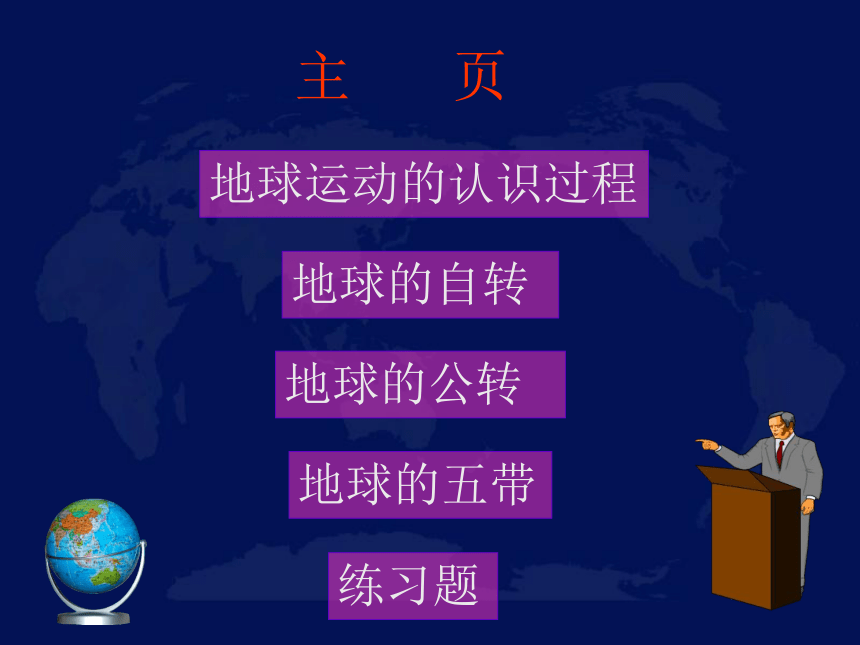 主 页

地球运动的认识过程

地球的自转

地球的公转

地球的五带

练习题